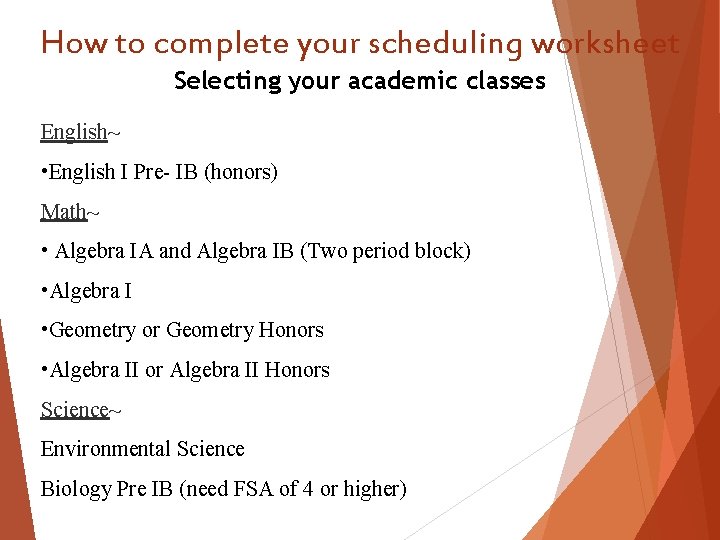 How to complete your scheduling worksheet
Selecting your academic classes

English~

•English I Pre- IB (honors)

Math~

• Algebra IA and Algebra IB (Two period block)

•Algebra I

•Geometry or Geometry Honors

•Algebra II or Algebra II Honors

Science~

Environmental Science

Biology Pre IB (need FSA of 4 or higher)